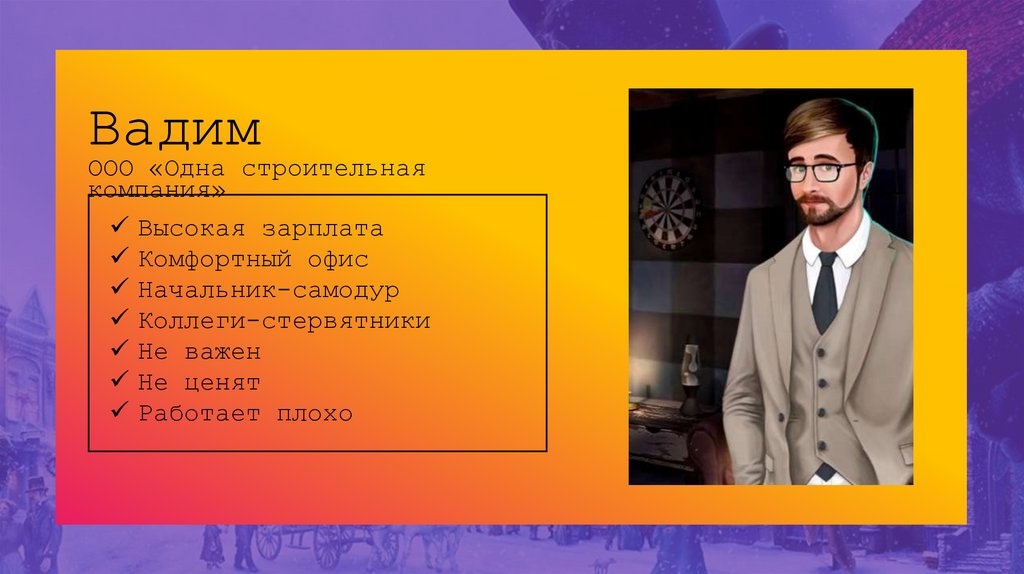 Вадим

ООО «Одна строительная компания»

✓ Высокая зарплата
✓ Комфортный офис
✓ Начальник-самодур
✓ Коллеги-стервятники
✓ Не важен
✓ Не ценят
✓ Работает плохо